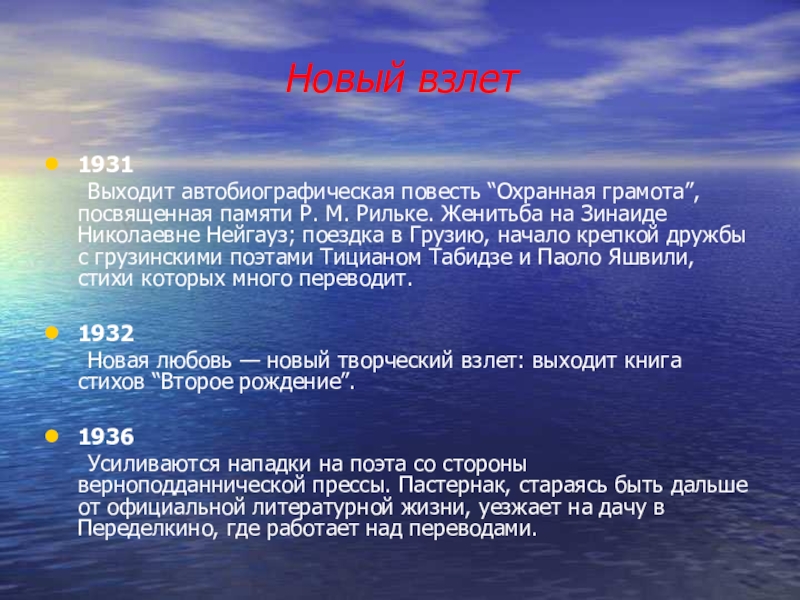 Новый взлет

1931
Выходит автобиографическая повесть “Охранная грамота”, посвященная памяти Р. М. Рильке. Женитьба на Зинаиде Николаевне Нейгауз; поездка в Грузию, начало крепкой дружбы с грузинскими поэтами Тицианом Табидзе и Паоло Яшвили, стихи которых много переводит.

1932
Новая любовь — новый творческий взлет: выходит книга стихов “Второе рождение”.

1936
Усиливаются нападки на поэта со стороны верноподданнической прессы. Пастернак, стараясь быть дальше от официальной литературной жизни, уезжает на дачу в Переделкино, где работает над переводами.